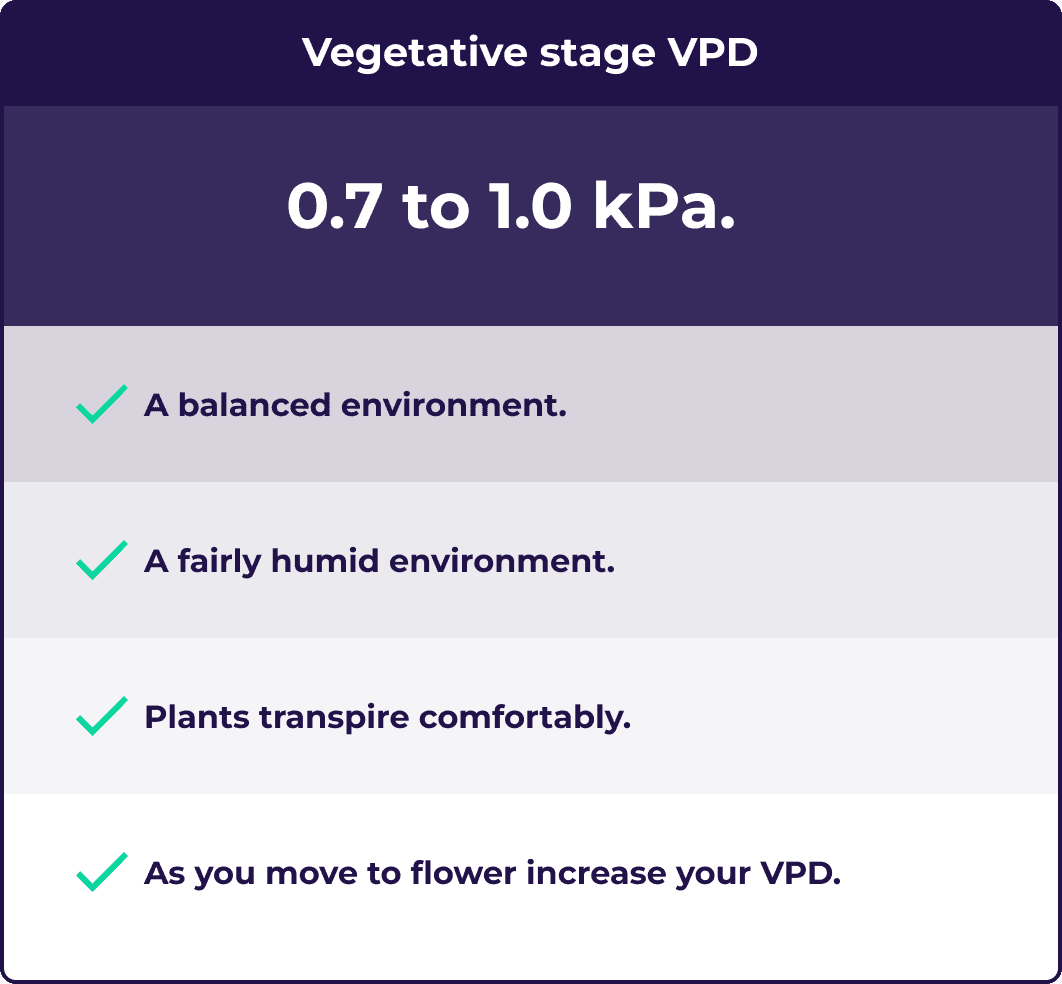 Vegetative stage VPD

0.7 to 1.0 kPa.

A balanced environment.

A fairly humid environment.

Plants transpire comfortably.

As you move to flower increase your VPD.